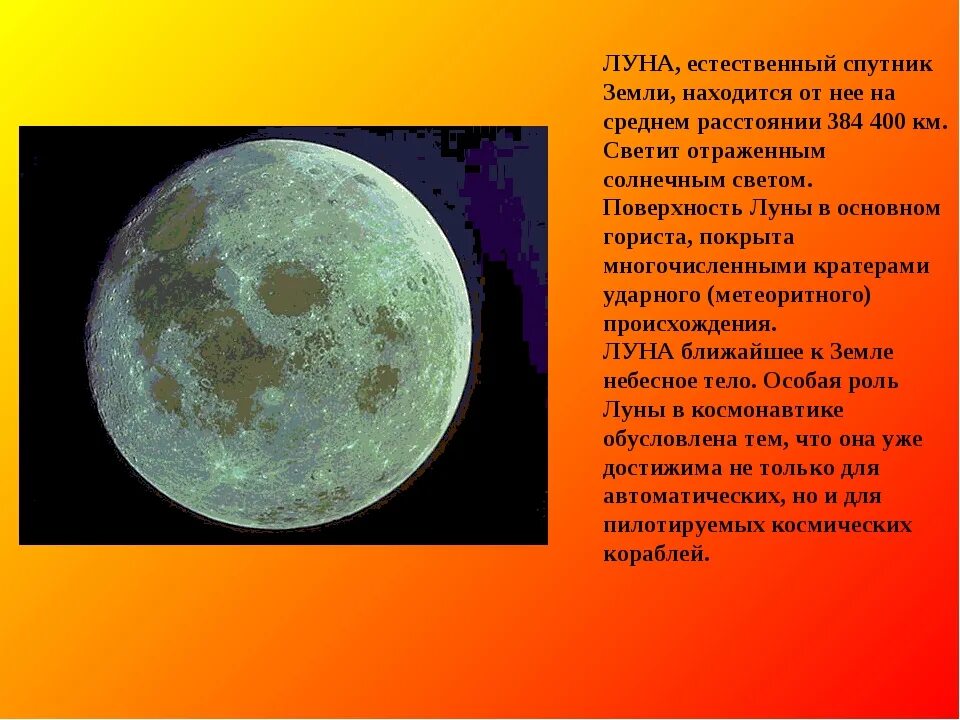 ЛУНА, естественный спутник Земли, находится от нее на среднем расстоянии 384 400 км. Светит отраженным солнечным светом.
Поверхность Луны в основном гориста, покрыта многочисленными кратерами ударного (метеоритного) происхождения.
ЛУНА ближайшее к Земле небесное тело. Особая роль Луны в космонавтике обусловлена тем, что она уже достижима не только для автоматических, но и для пилотируемых космических кораблей.